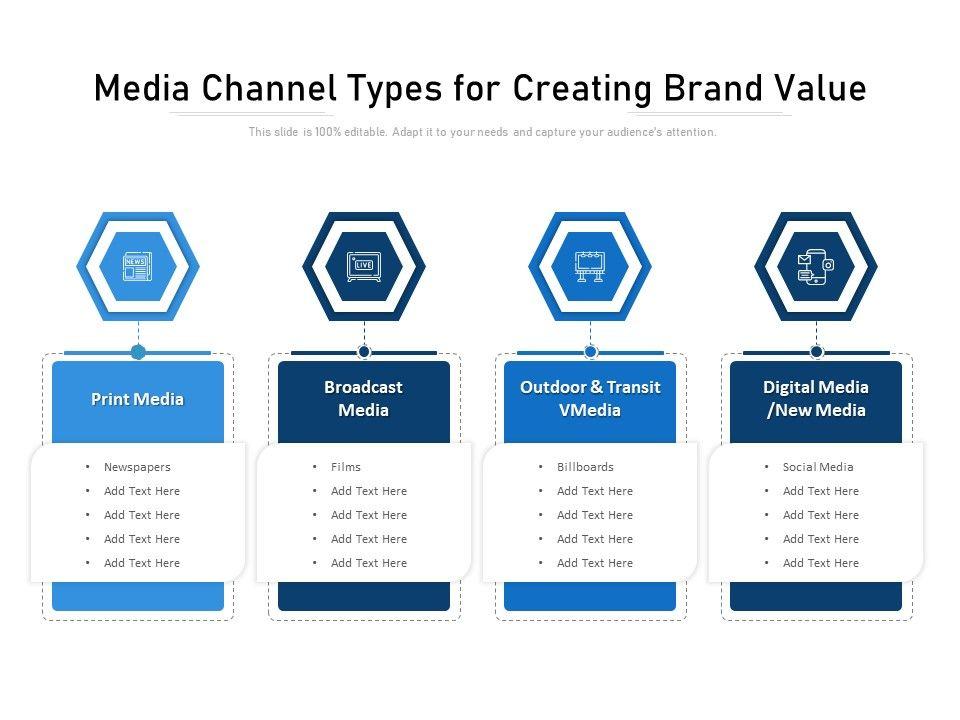 Media Channel Types for Creating Brand Value

This slide is 100% editable. Adapt it to your needs and capture your audience's attention.

NEWS

Print Media

- Newspapers
- Add Text Here
- Add Text Here
- Add Text Here
- Add Text Here

LIVE

Broadcast Media

- Films
- Add Text Here
- Add Text Here
- Add Text Here
- Add Text Here

Outdoor & Transit VMedia

- Billboards
- Add Text Here
- Add Text Here
- Add Text Here
- Add Text Here

Digital Media /New Media

- Social Media
- Add Text Here
- Add Text Here
- Add Text Here
- Add Text Here